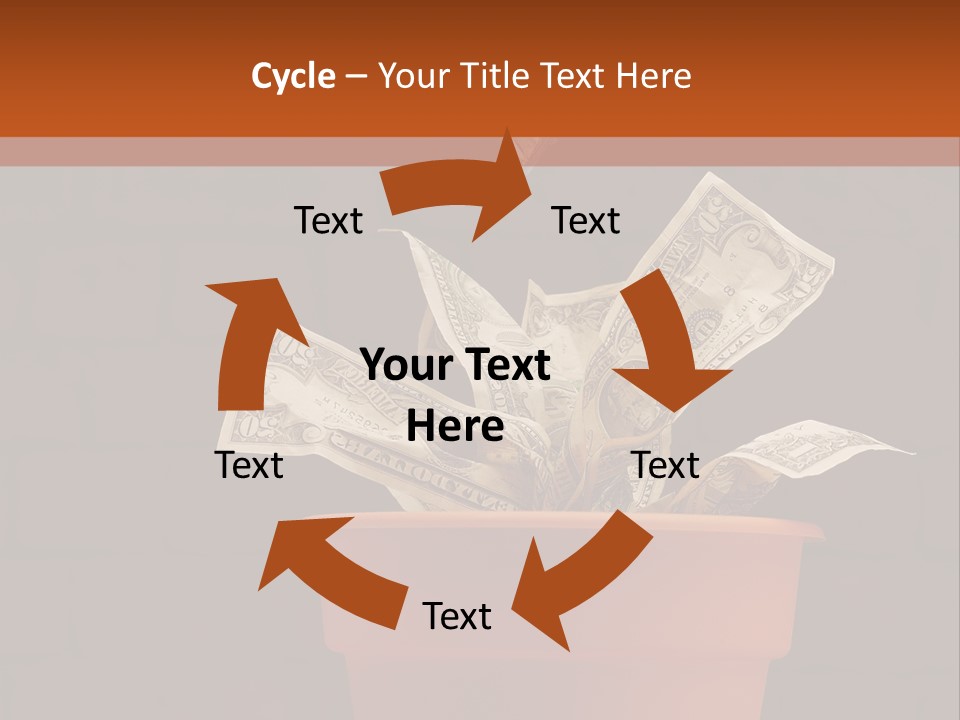 Cycle – Your Title Text Here

Text

Text

Your Text Here

Text

Text

Text